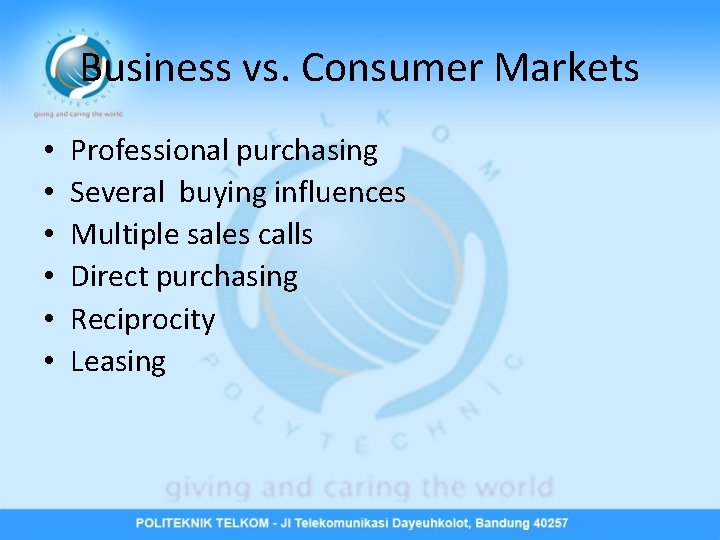 TELKOM POLYTECHNIC
giving and caring the world

Business vs. Consumer Markets

• Professional purchasing
• Several buying influences
• Multiple sales calls
• Direct purchasing
• Reciprocity
• Leasing

TELKOM POLYTECHNIC
giving and caring the world

POLITEKNIK TELKOM - Jl Telekomunikasi Dayeuhkolot, Bandung 40257